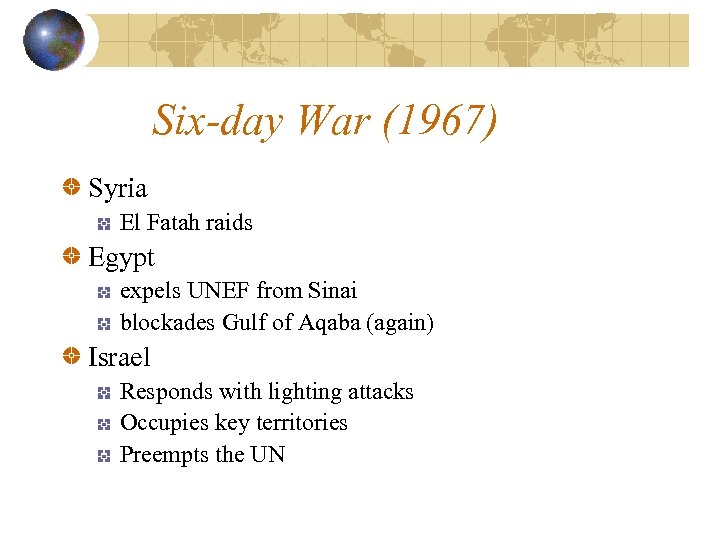 Six-day War (1967)

Syria
El Fatah raids
Egypt
expels UNEF from Sinai
blockades Gulf of Aqaba (again)
Israel
Responds with lighting attacks
Occupies key territories
Preempts the UN